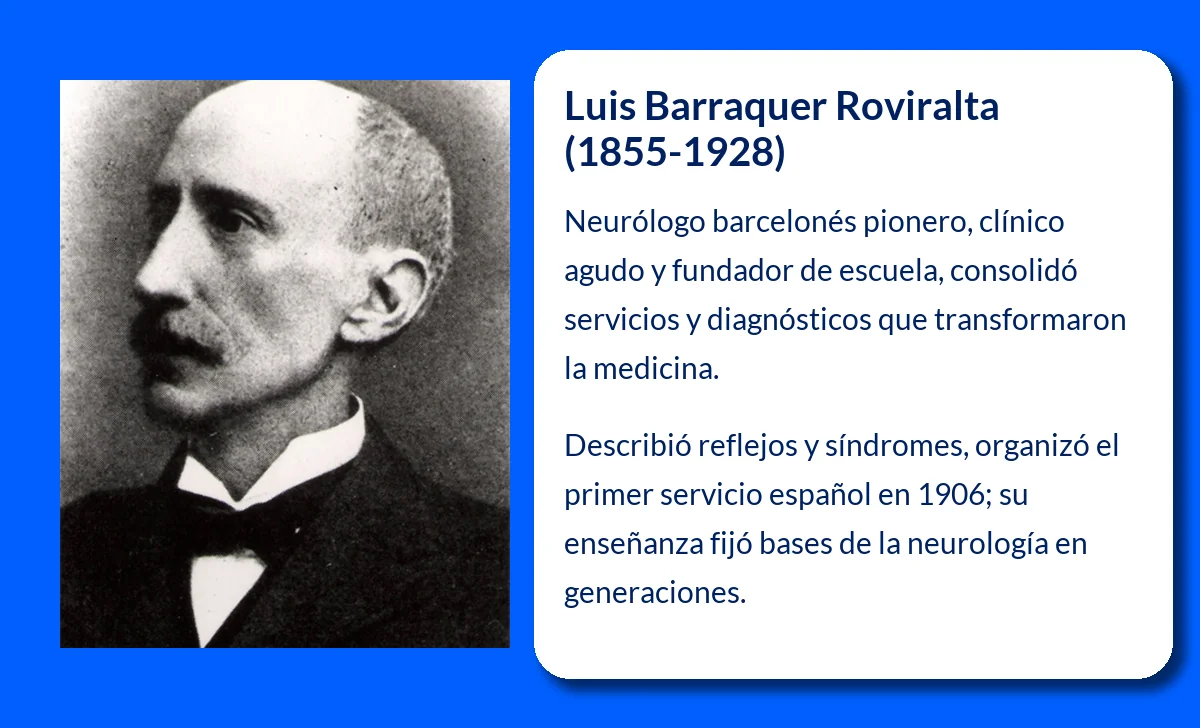 Luis Barraquer Roviralta (1855-1928)

Neurólogo barcelonés pionero, clínico agudo y fundador de escuela, consolidó servicios y diagnósticos que transformaron la medicina.

Describió reflejos y síndromes, organizó el primer servicio español en 1906; su enseñanza fijó bases de la neurología en generaciones.